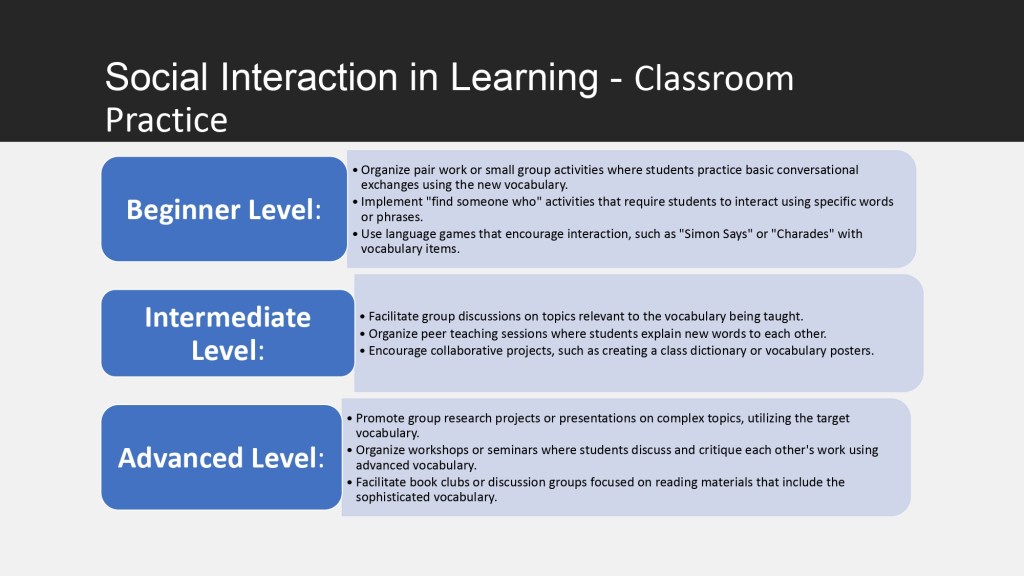 Social Interaction in Learning - Classroom Practice

Beginner Level:

• Organize pair work or small group activities where students practice basic conversational exchanges using the new vocabulary.
• Implement "find someone who" activities that require students to interact using specific words or phrases.
• Use language games that encourage interaction, such as "Simon Says" or "Charades" with vocabulary items.

Intermediate Level:

• Facilitate group discussions on topics relevant to the vocabulary being taught.
• Organize peer teaching sessions where students explain new words to each other.
• Encourage collaborative projects, such as creating a class dictionary or vocabulary posters.

Advanced Level:

• Promote group research projects or presentations on complex topics, utilizing the target vocabulary.
• Organize workshops or seminars where students discuss and critique each other's work using advanced vocabulary.
• Facilitate book clubs or discussion groups focused on reading materials that include the sophisticated vocabulary.